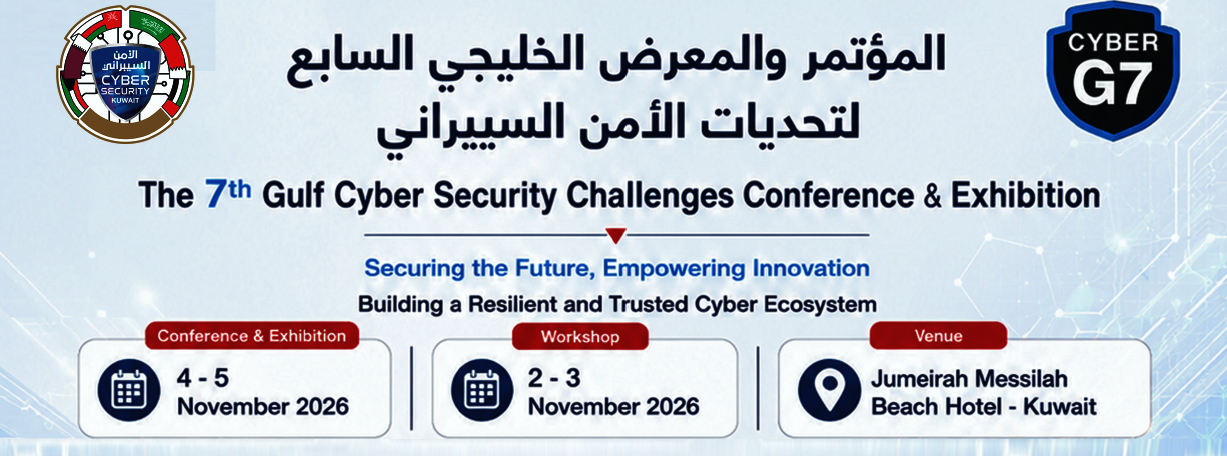 الأمن السيبراني
CYBER SECURITY
KUWAIT

المؤتمر والمعرض الخليجي السابع
لتحديات الأمن السيبراني

CYBER
G7

The 7th Gulf Cyber Security Challenges Conference & Exhibition

Securing the Future, Empowering Innovation
Building a Resilient and Trusted Cyber Ecosystem

Conference & Exhibition
4 - 5
November 2026

Workshop
2 - 3
November 2026

Venue
Jumeirah Messilah
Beach Hotel - Kuwait